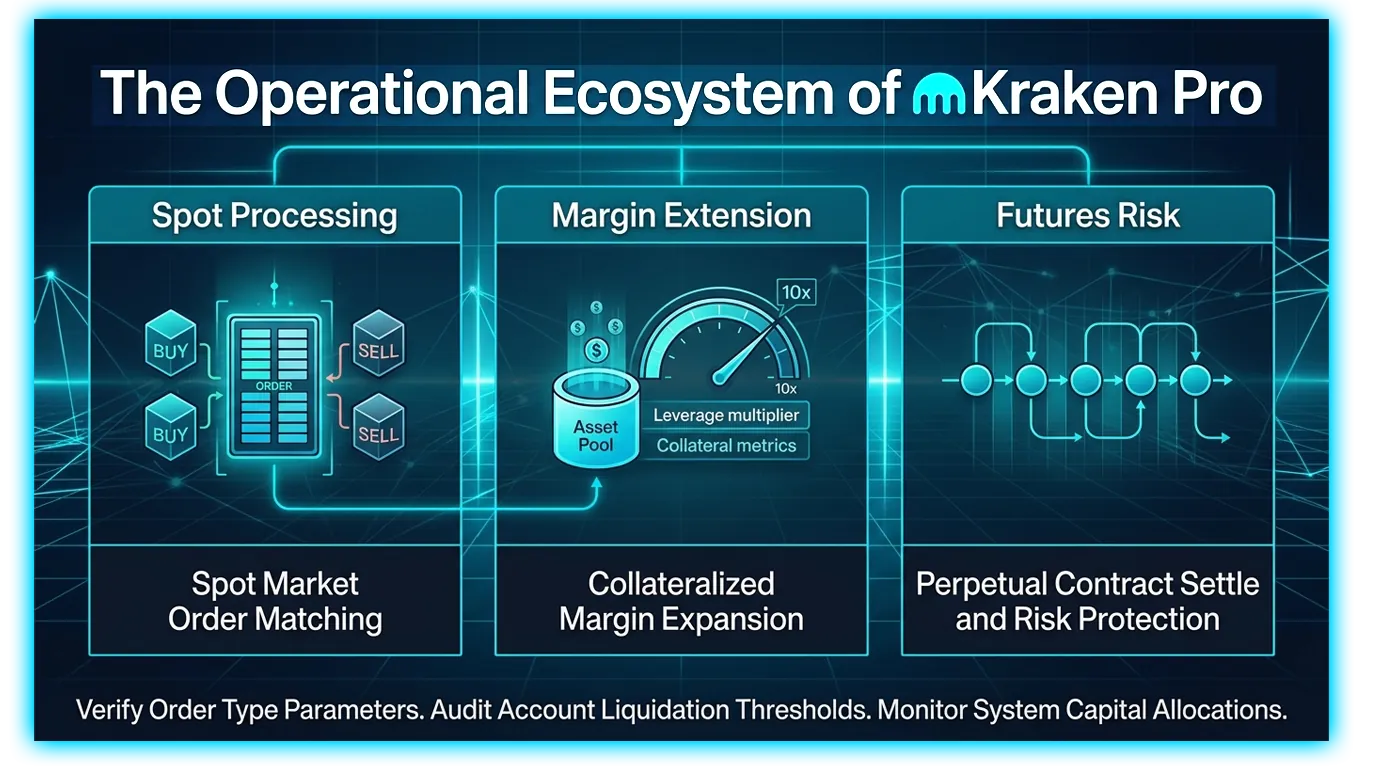 The Operational Ecosystem of Kraken Pro

Spot Processing

BUY
BUY
ORDER
SELL
SELL

Spot Market Order Matching

Margin Extension

10x
10x
Asset Pool
Leverage multiplier
Collateral metrics

Collateralized Margin Expansion

Futures Risk

Perpetual Contract Settle and Risk Protection

Verify Order Type Parameters. Audit Account Liquidation Thresholds. Monitor System Capital Allocations.